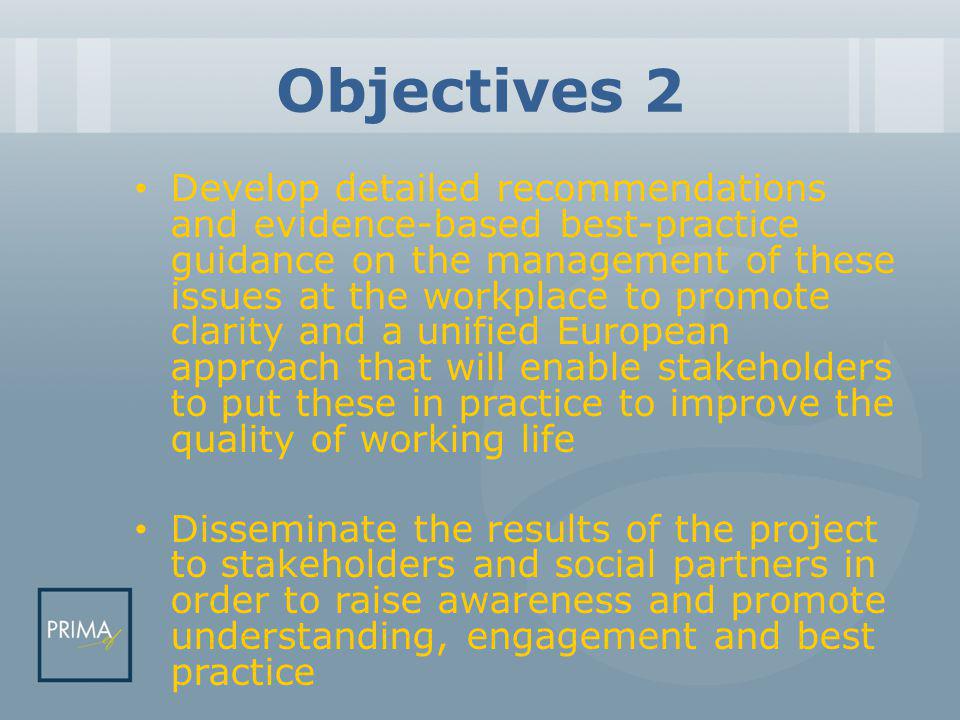 Objectives 2

• Develop detailed recommendations and evidence-based best-practice guidance on the management of these issues at the workplace to promote clarity and a unified European approach that will enable stakeholders to put these in practice to improve the quality of working life

• Disseminate the results of the project to stakeholders and social partners in order to raise awareness and promote understanding, engagement and best practice

PRIMA